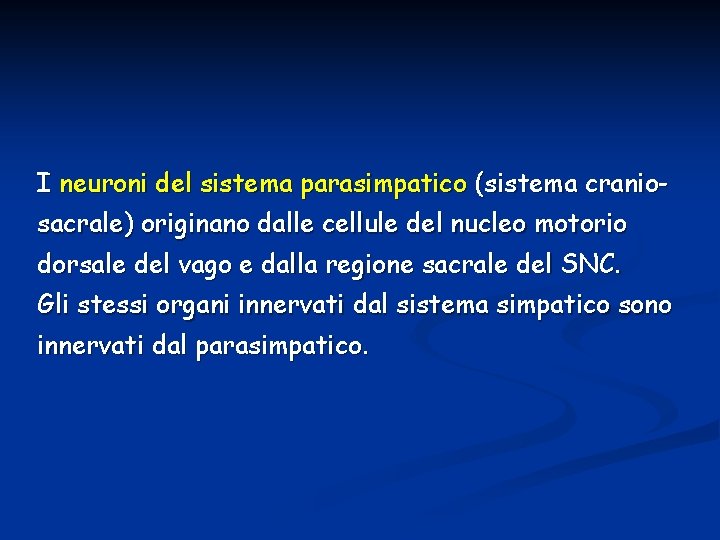 I neuroni del sistema parasimpatico (sistema cranio-sacrale) originano dalle cellule del nucleo motorio dorsale del vago e dalla regione sacrale del SNC.
Gli stessi organi innervati dal sistema simpatico sono innervati dal parasimpatico.